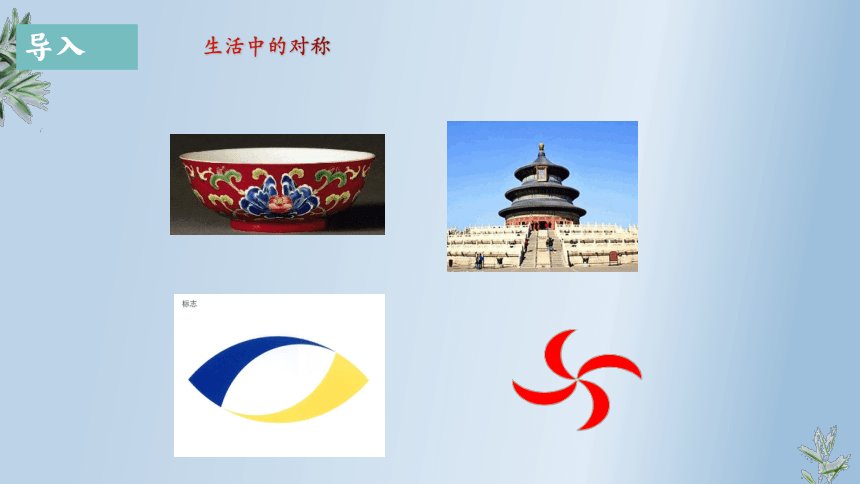 导入

生活中的对称

标志